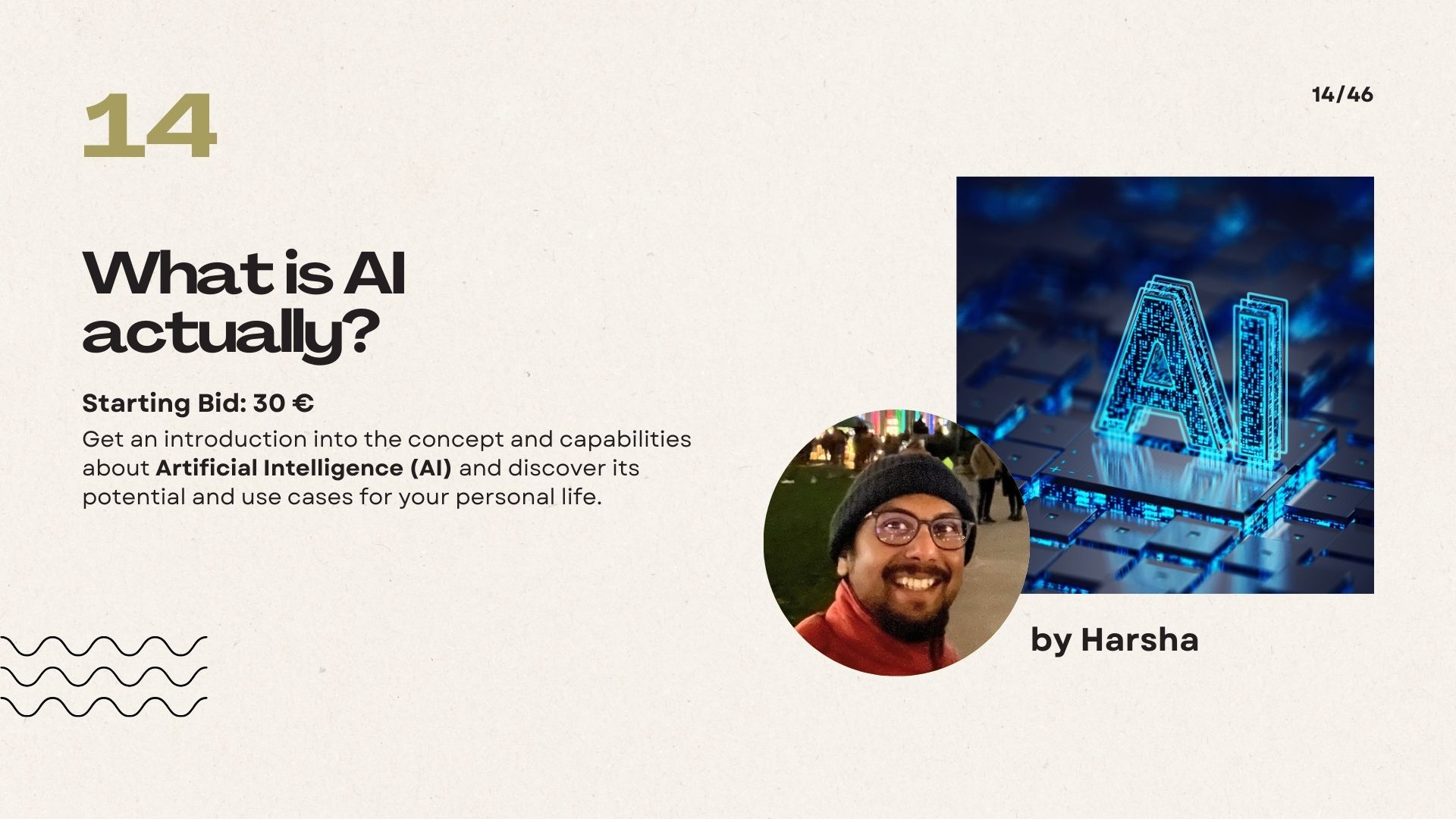 14

14/46

What is AI actually?

Starting Bid: 30 €

Get an introduction into the concept and capabilities about Artificial Intelligence (AI) and discover its potential and use cases for your personal life.

AI

by Harsha